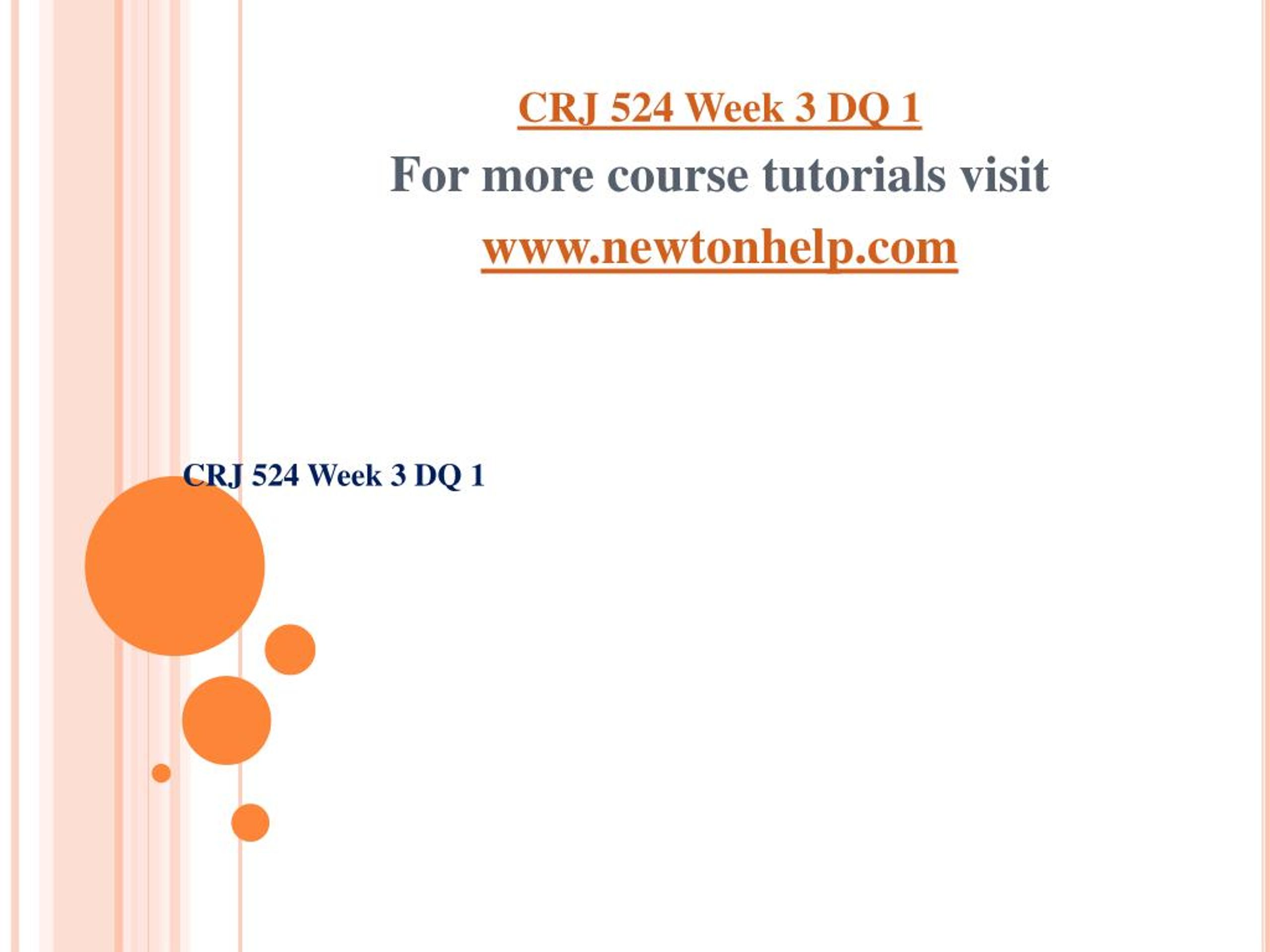 CRJ 524 Week 3 DQ 1

For more course tutorials visit

www.newtonhelp.com

CRJ 524 Week 3 DQ 1